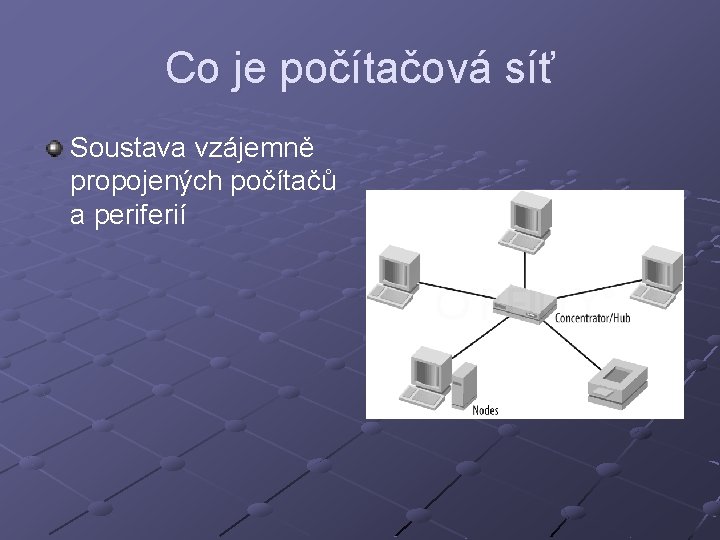 Co je počítačová síť

Soustava vzájemně propojených počítačů a periferií

Concentrator/Hub

Nodes